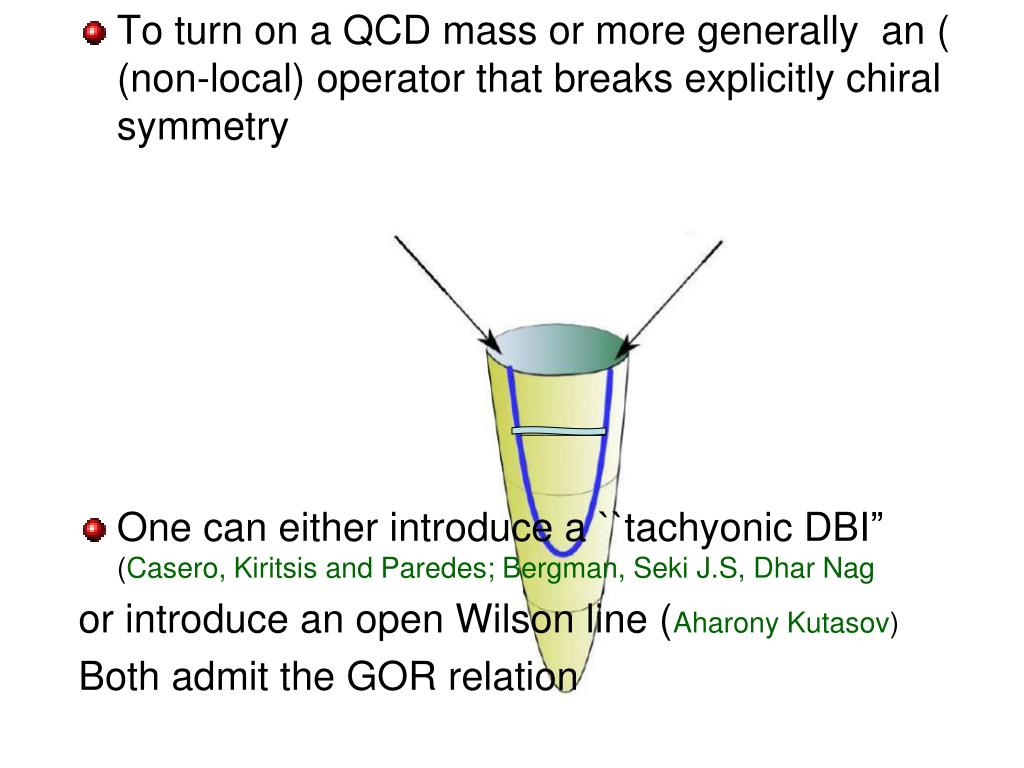 To turn on a QCD mass or more generally an ( (non-local) operator that breaks explicitly chiral symmetry

One can either introduce a ``tachyonic DBI” (Casero, Kiritsis and Paredes; Bergman, Seki J.S, Dhar Nag

or introduce an open Wilson line (Aharony Kutasov)

Both admit the GOR relation